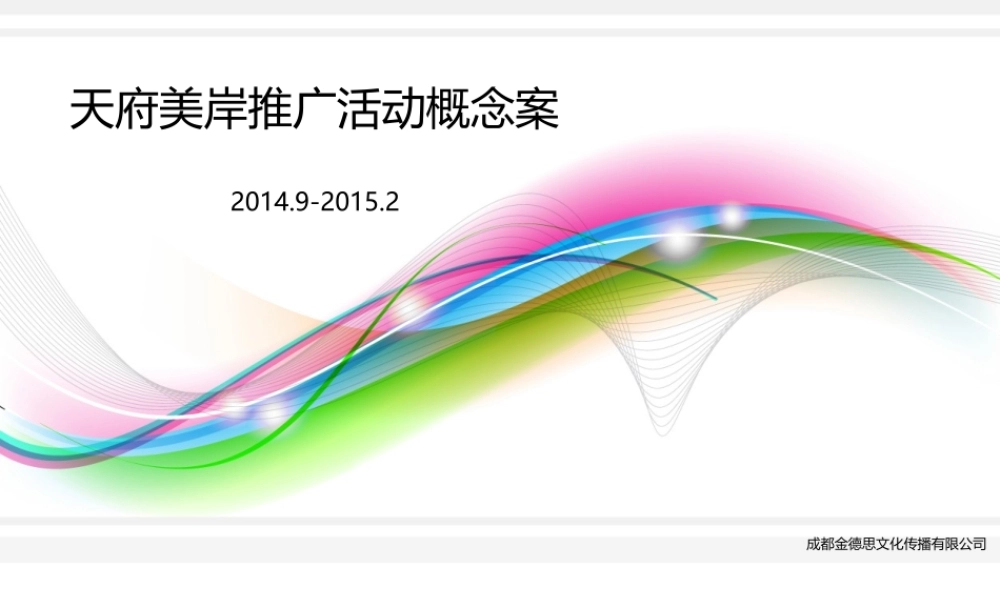 天府美岸推广活动概念案

2014.9-2015.2

成都金德思文化传播有限公司